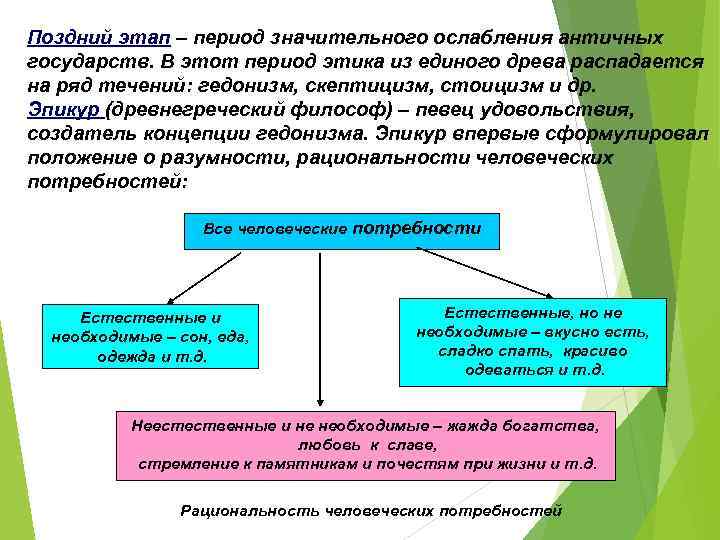 Поздний этап – период значительного ослабления античных государств. В этот период этика из единого древа распадается на ряд течений: гедонизм, скептицизм, стоицизм и др.
Эпикур (древнегреческий философ) – певец удовольствия, создатель концепции гедонизма. Эпикур впервые сформулировал положение о разумности, рациональности человеческих потребностей:

Все человеческие потребности

Естественные и необходимые – сон, еда, одежда и т.д.

Естественные, но не необходимые – вкусно есть, сладко спать, красиво одеваться и т.д.

Неестественные и не необходимые – жажда богатства, любовь к славе, стремление к памятникам и почестям при жизни и т.д.

Рациональность человеческих потребностей